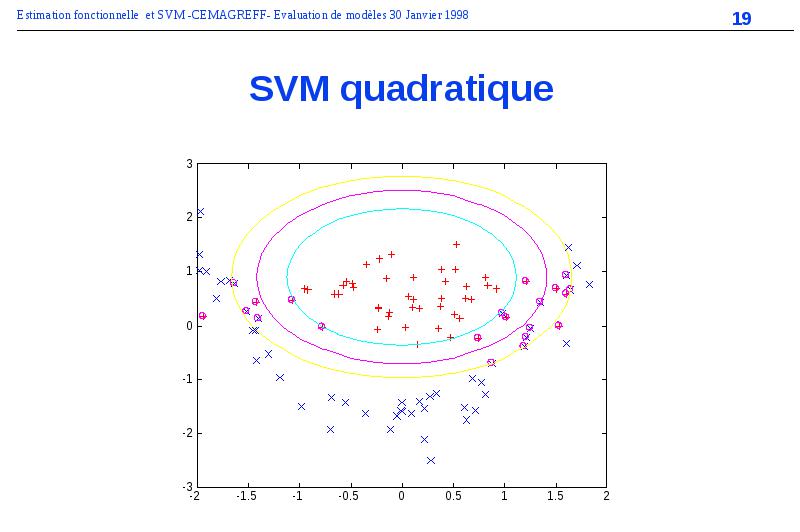 Estimation fonctionnelle et SVM -CEMAGREFF- Evaluation de modèles 30 Janvier 1998

19

SVM quadratique

3
2
1
0
-1
-2
-3

-2 -1.5 -1 -0.5 0 0.5 1 1.5 2